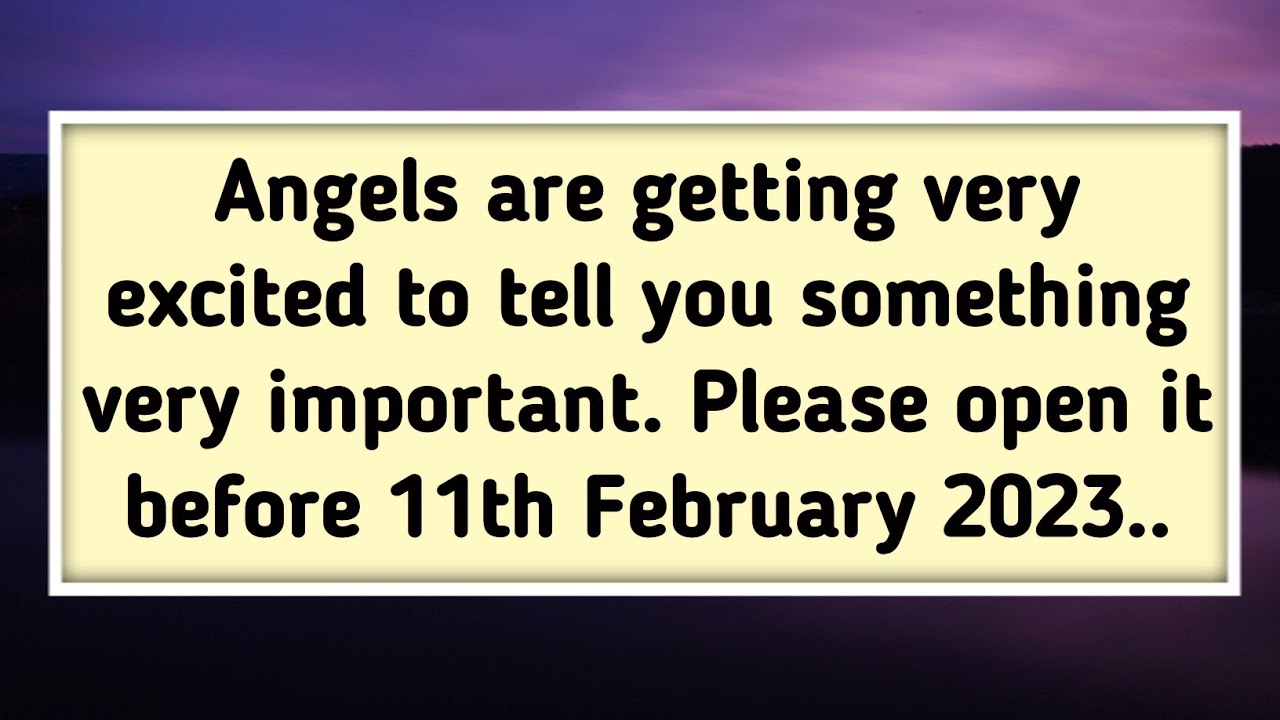 Angels are getting very excited to tell you something very important. Please open it before 11th February 2023..